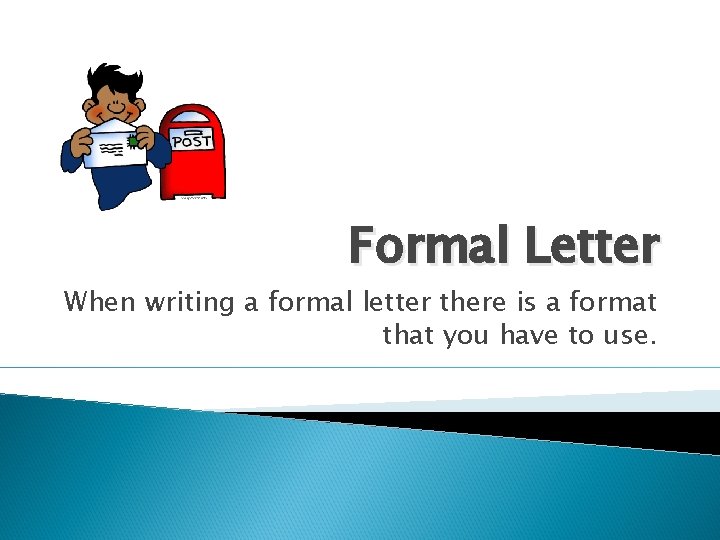 POST

Formal Letter

When writing a formal letter there is a format that you have to use.